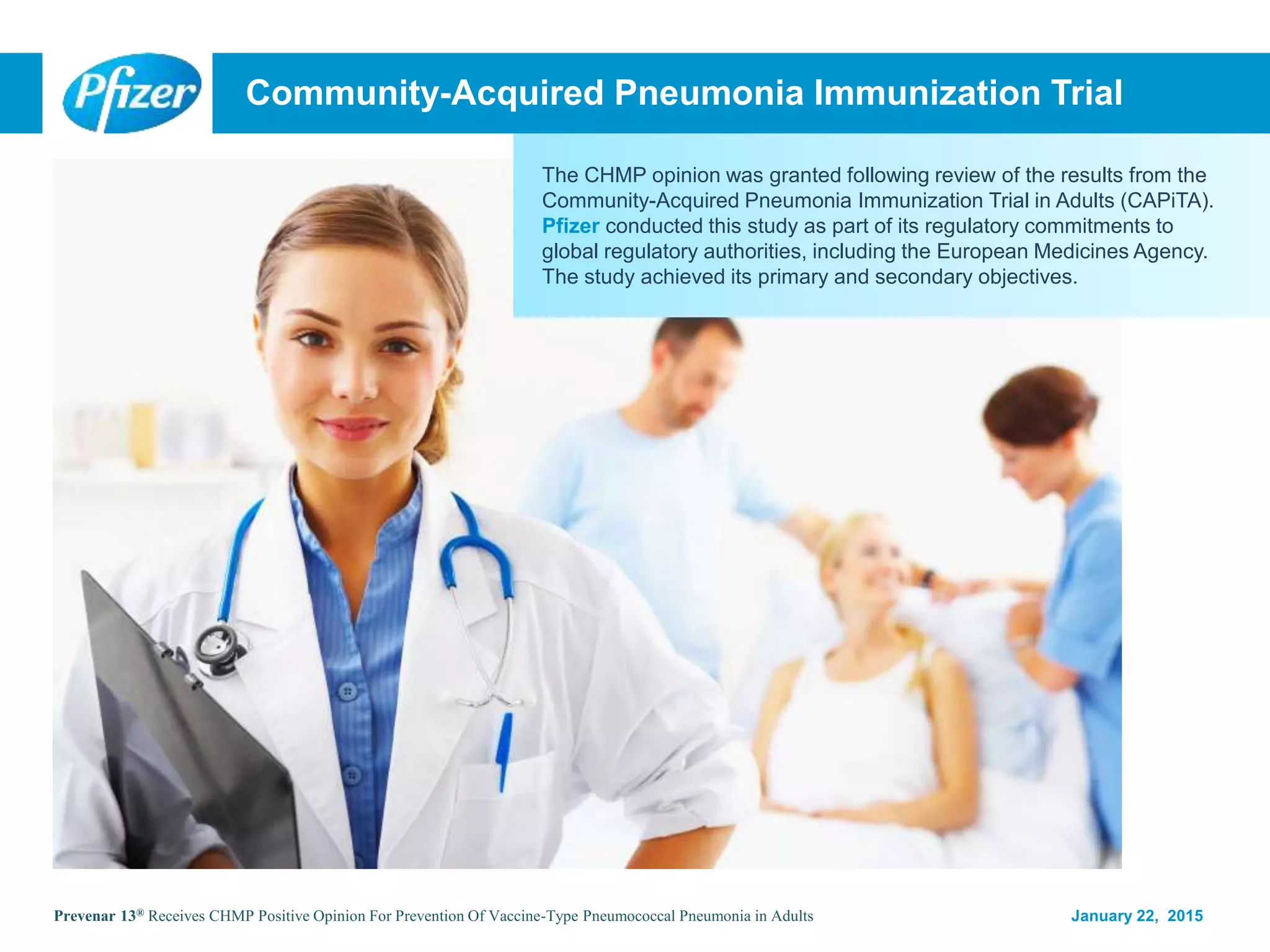 Pfizer

Community-Acquired Pneumonia Immunization Trial

The CHMP opinion was granted following review of the results from the Community-Acquired Pneumonia Immunization Trial in Adults (CAPiTA). Pfizer conducted this study as part of its regulatory commitments to global regulatory authorities, including the European Medicines Agency. The study achieved its primary and secondary objectives.

Prevenar 13® Receives CHMP Positive Opinion For Prevention Of Vaccine-Type Pneumococcal Pneumonia in Adults

January 22, 2015